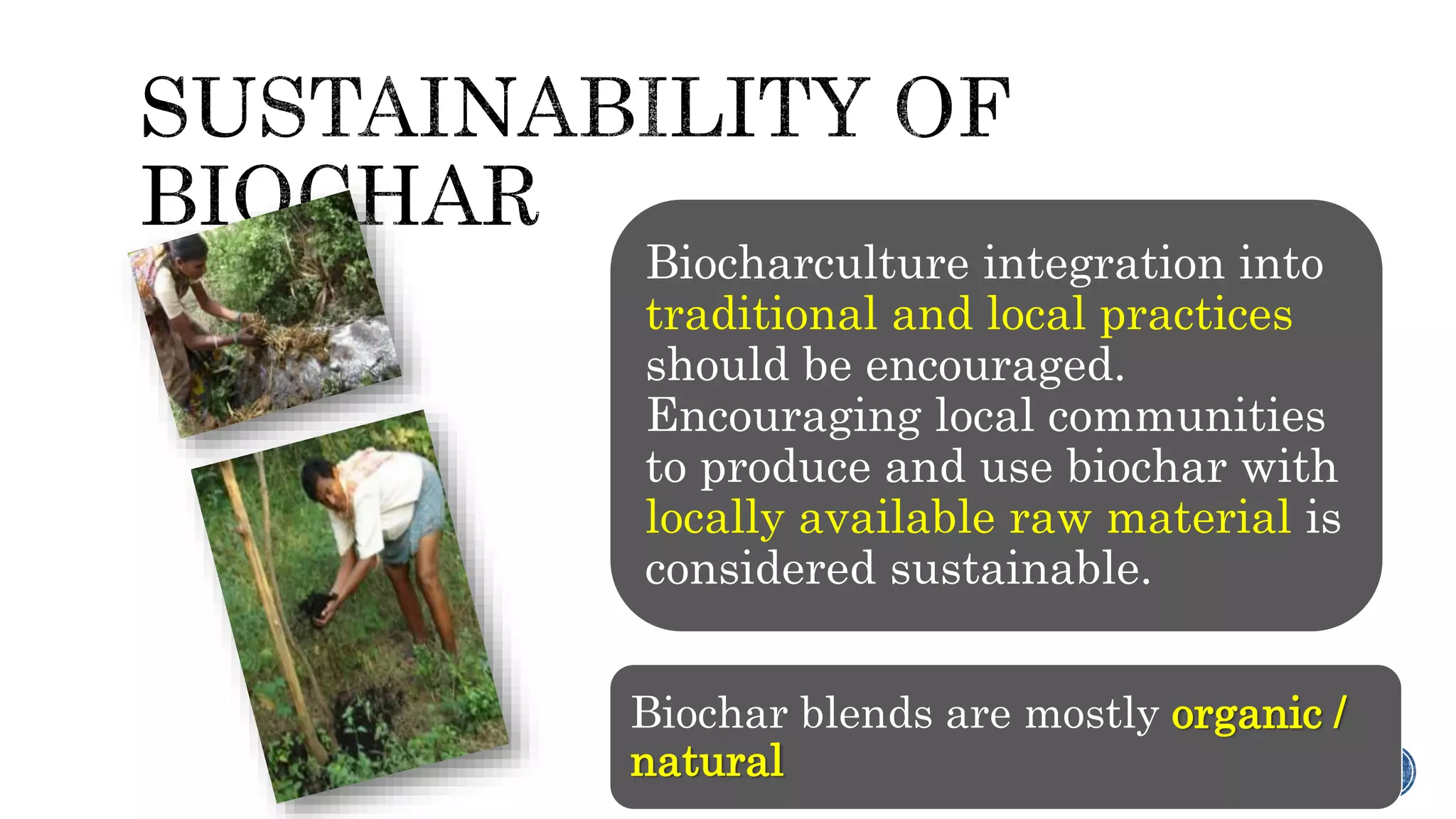 SUSTAINABILITY OF BIOCHAR

Biocharculture integration into traditional and local practices should be encouraged. Encouraging local communities to produce and use biochar with locally available raw material is considered sustainable.

Biochar blends are mostly organic / natural